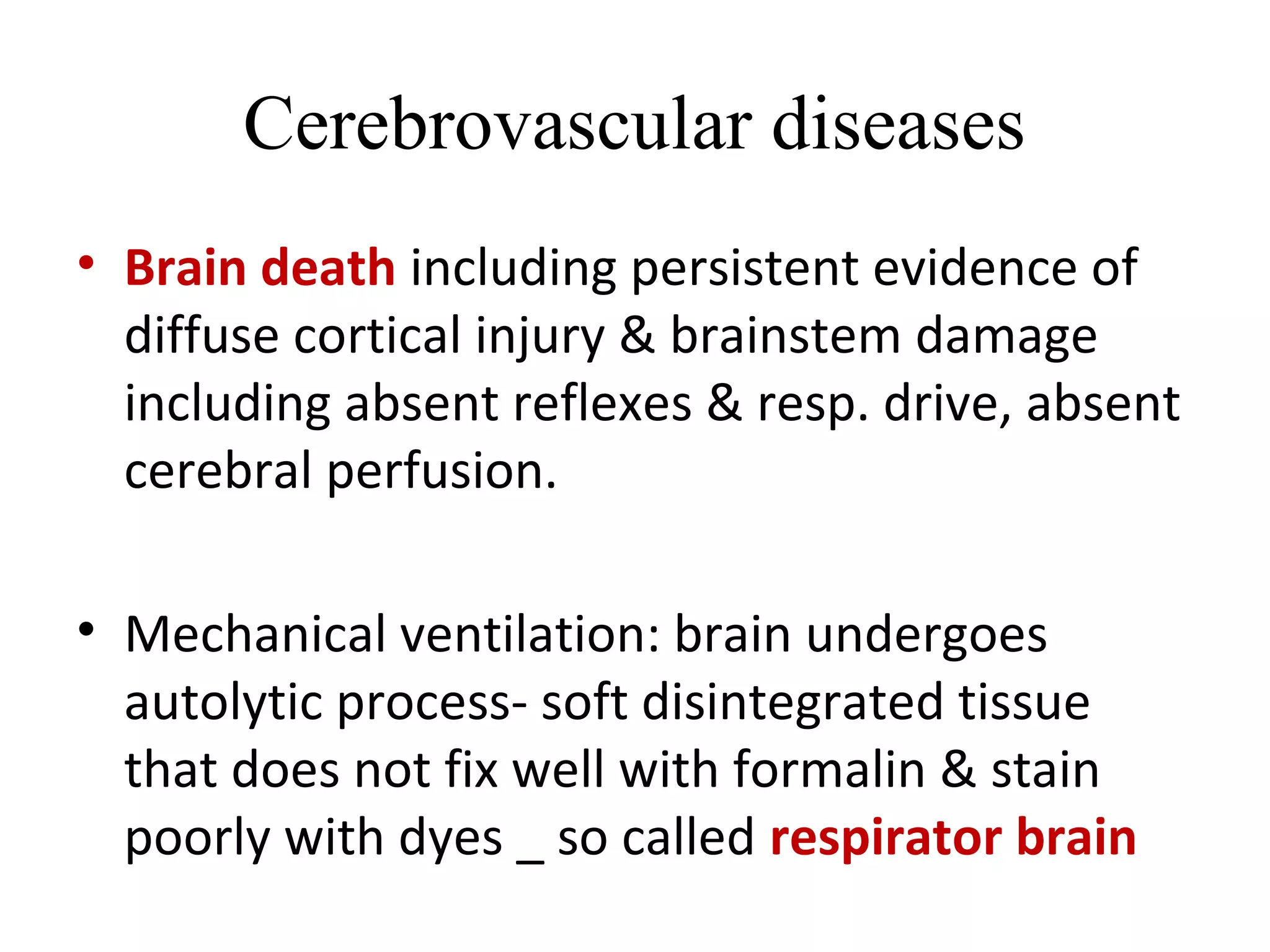 Cerebrovascular diseases

• Brain death including persistent evidence of diffuse cortical injury & brainstem damage including absent reflexes & resp. drive, absent cerebral perfusion.

• Mechanical ventilation: brain undergoes autolytic process- soft disintegrated tissue that does not fix well with formalin & stain poorly with dyes _ so called respirator brain